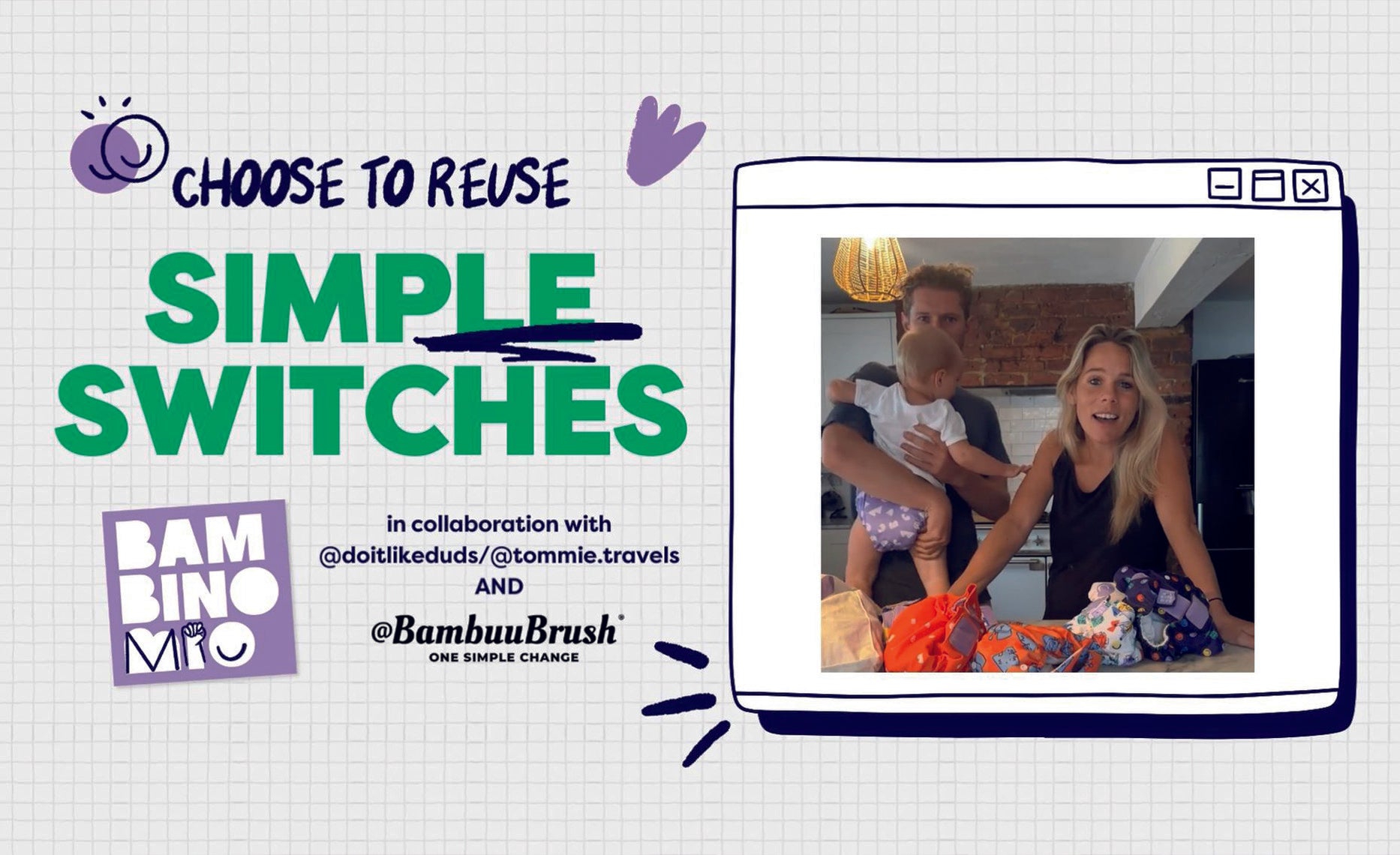 CHOOSE TO REUSE

SIMPLE SWITCHES

BAM BINO MIO

in collaboration with @doitlikeduds/@tommie.travels AND

@BambuuBrush®
ONE SIMPLE CHANGE